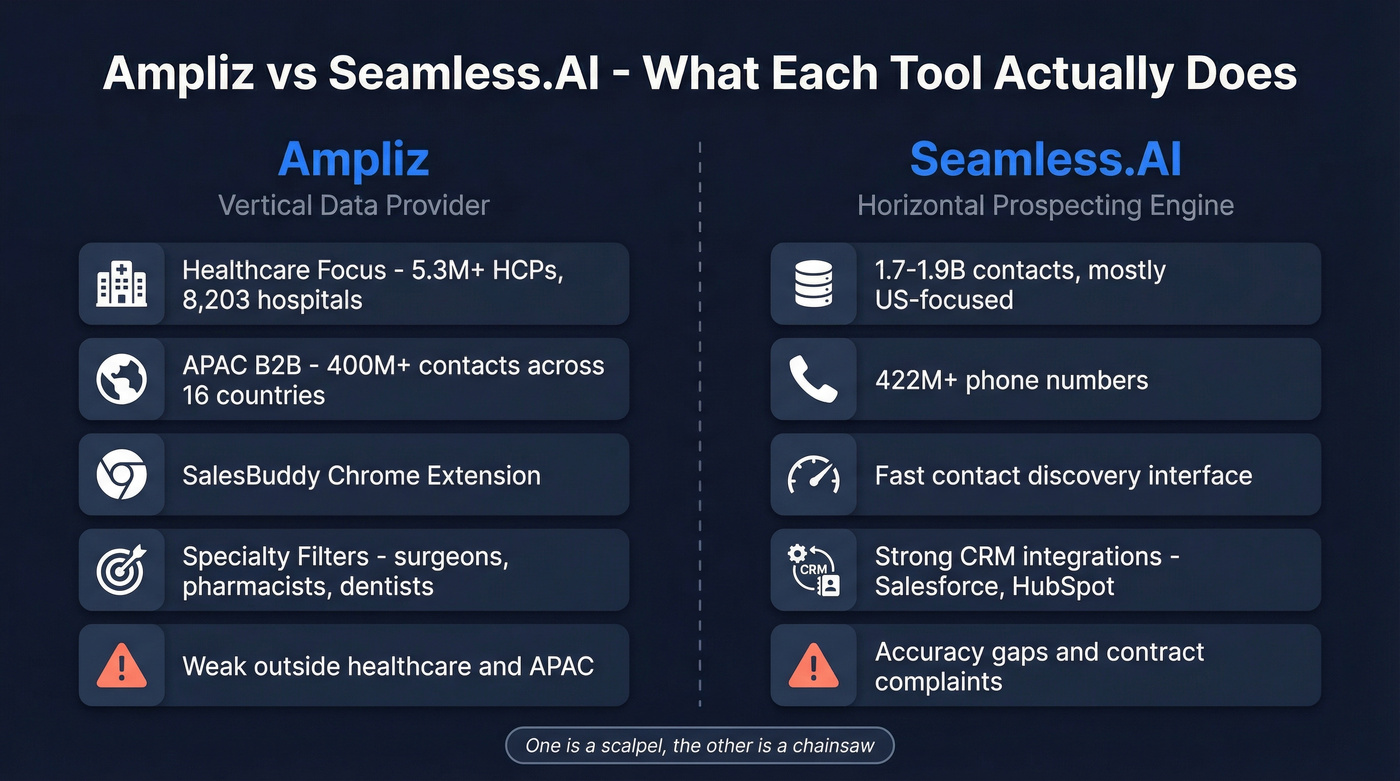 Ampliz vs Seamless.AI - What Each Tool Actually Does

Ampliz
Vertical Data Provider

Healthcare Focus - 5.3M+ HCPs, 8,203 hospitals

APAC B2B - 400M+ contacts across 16 countries

SalesBuddy Chrome Extension

Specialty Filters - surgeons, pharmacists, dentists

Weak outside healthcare and APAC

Seamless.AI
Horizontal Prospecting Engine

1.7-1.9B contacts, mostly US-focused

422M+ phone numbers

Fast contact discovery interface

CRM

Strong CRM integrations - Salesforce, HubSpot

Accuracy gaps and contract complaints

One is a scalpel, the other is a chainsaw